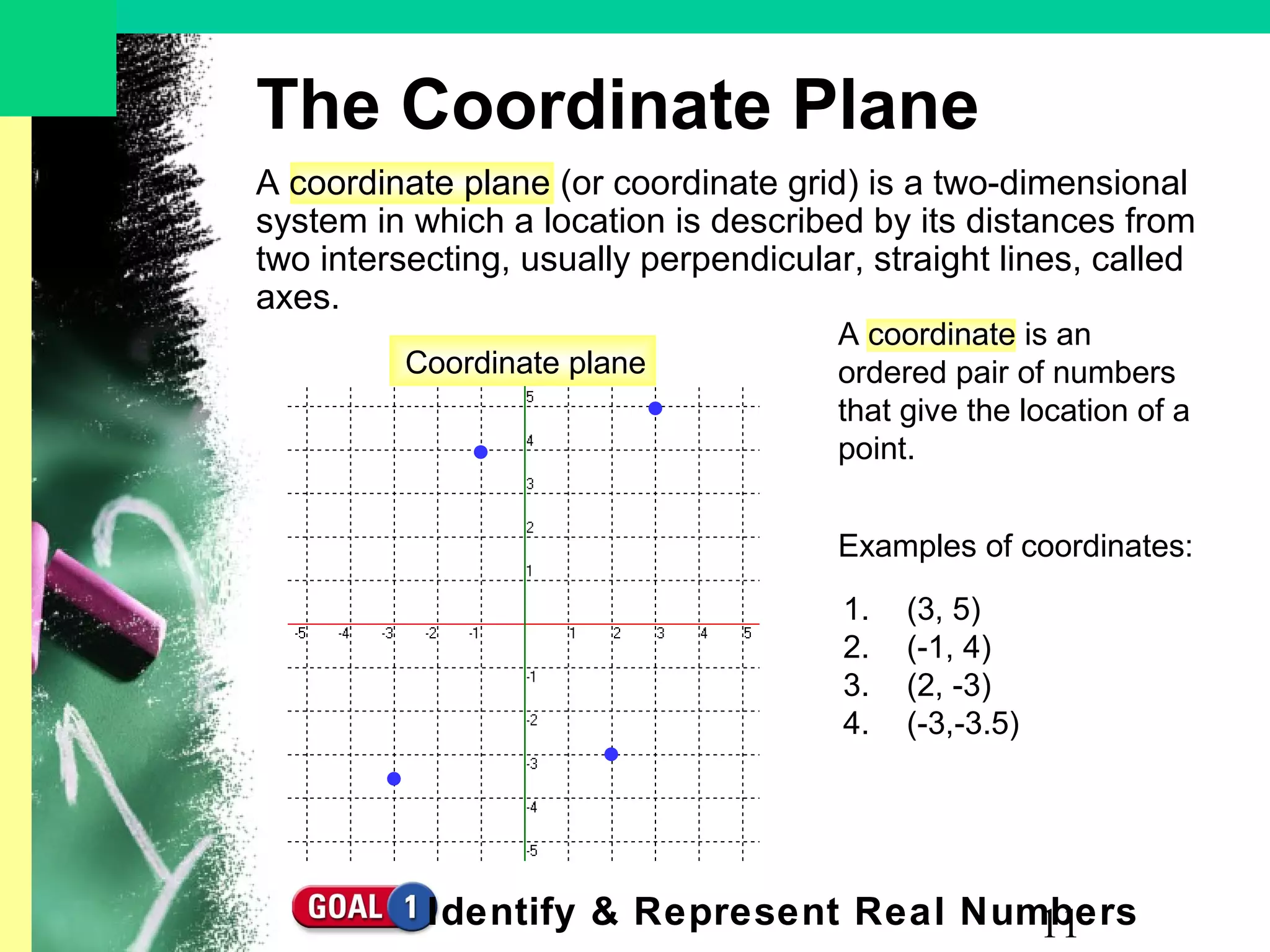 The Coordinate Plane

A coordinate plane (or coordinate grid) is a two-dimensional system in which a location is described by its distances from two intersecting, usually perpendicular, straight lines, called axes.

Coordinate plane

5
4
3
2
1
-5 -4 -3 -2 -1 1 2 3 4 5
-1
-2
-3
-4
-5

A coordinate is an ordered pair of numbers that give the location of a point.

Examples of coordinates:

1. (3, 5)
2. (-1, 4)
3. (2, -3)
4. (-3,-3.5)

GOAL 1 Identify & Represent Real Numbers

11